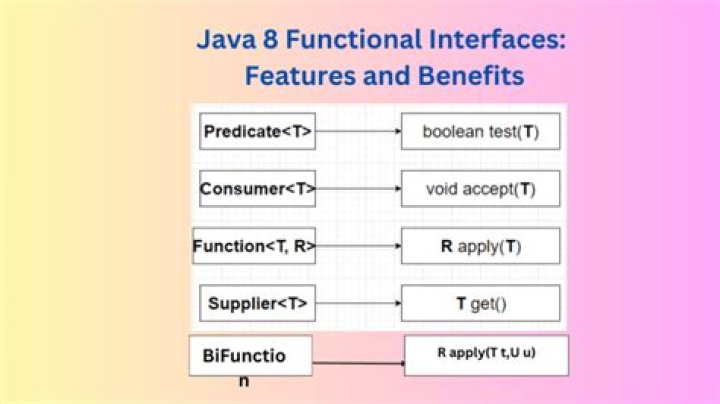 Java 8 Functional Interfaces: Features and Benefits

Predicate<T>

boolean test(T)

Consumer<T>

void accept(T)

Function<T, R>

R apply(T)

Supplier<T>

T get()

BiFunctio n

R apply(T t,U u)